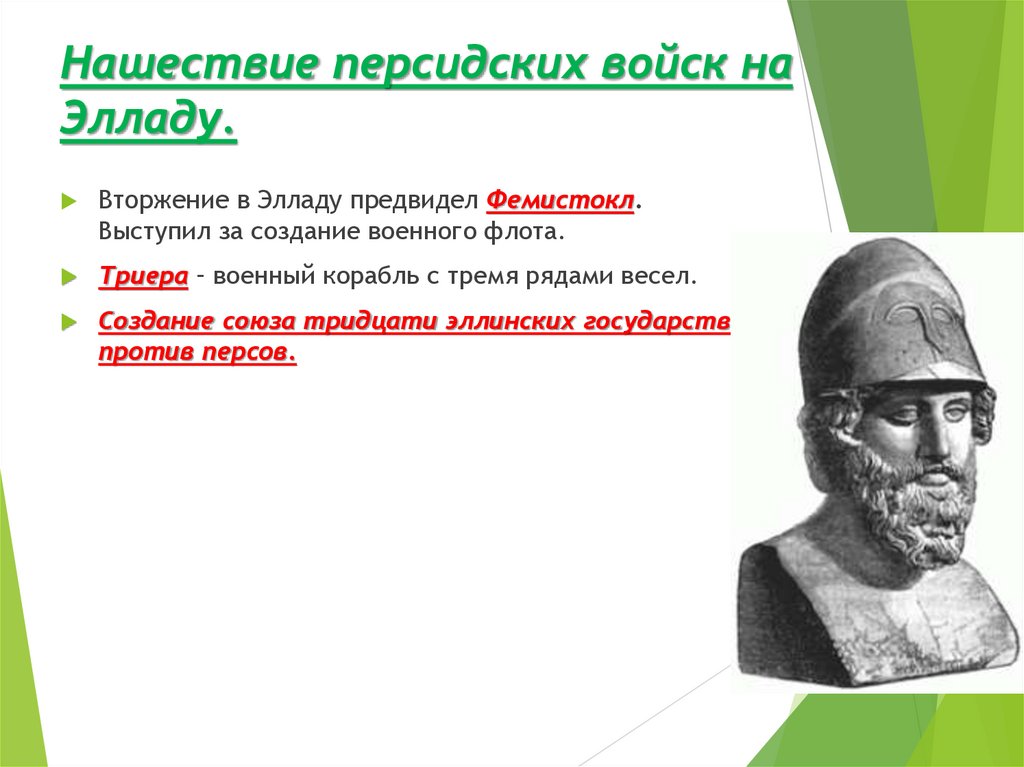 Нашествие персидских войск на Элладу.

Вторжение в Элладу предвидел Фемистокл. Выступил за создание военного флота.

Триера – военный корабль с тремя рядами весел.

Создание союза тридцати эллинских государств против персов.